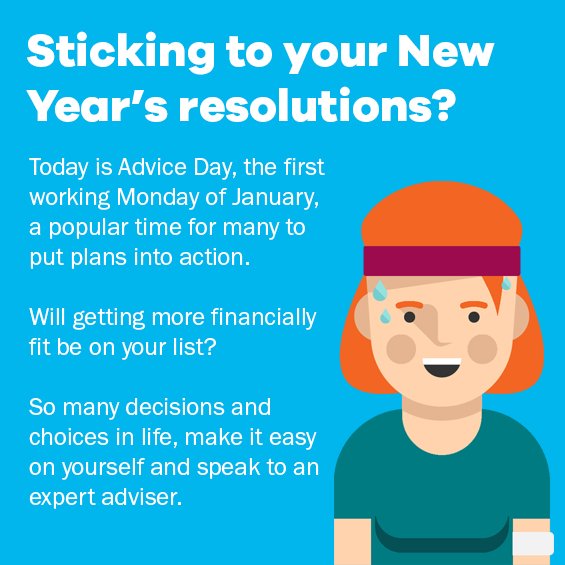 Sticking to your New Year's resolutions?

Today is Advice Day, the first working Monday of January, a popular time for many to put plans into action.

Will getting more financially fit be on your list?

So many decisions and choices in life, make it easy on yourself and speak to an expert adviser.